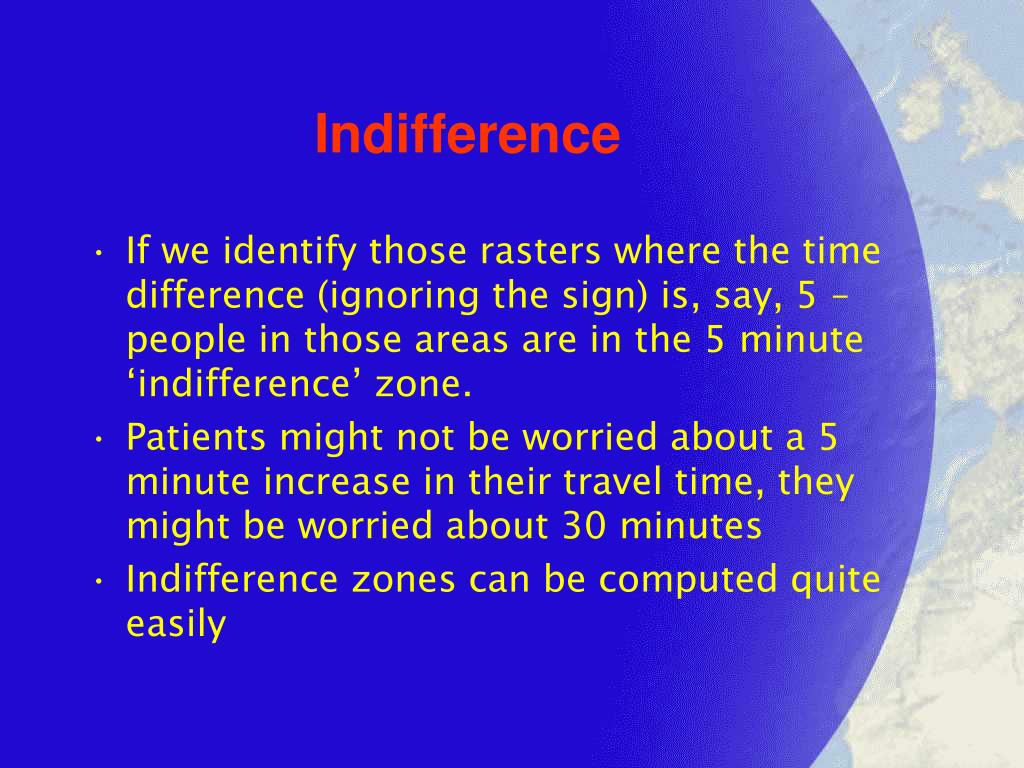 Indifference

• If we identify those rasters where the time difference (ignoring the sign) is, say, 5 – people in those areas are in the 5 minute ‘indifference’ zone.

• Patients might not be worried about a 5 minute increase in their travel time, they might be worried about 30 minutes

• Indifference zones can be computed quite easily